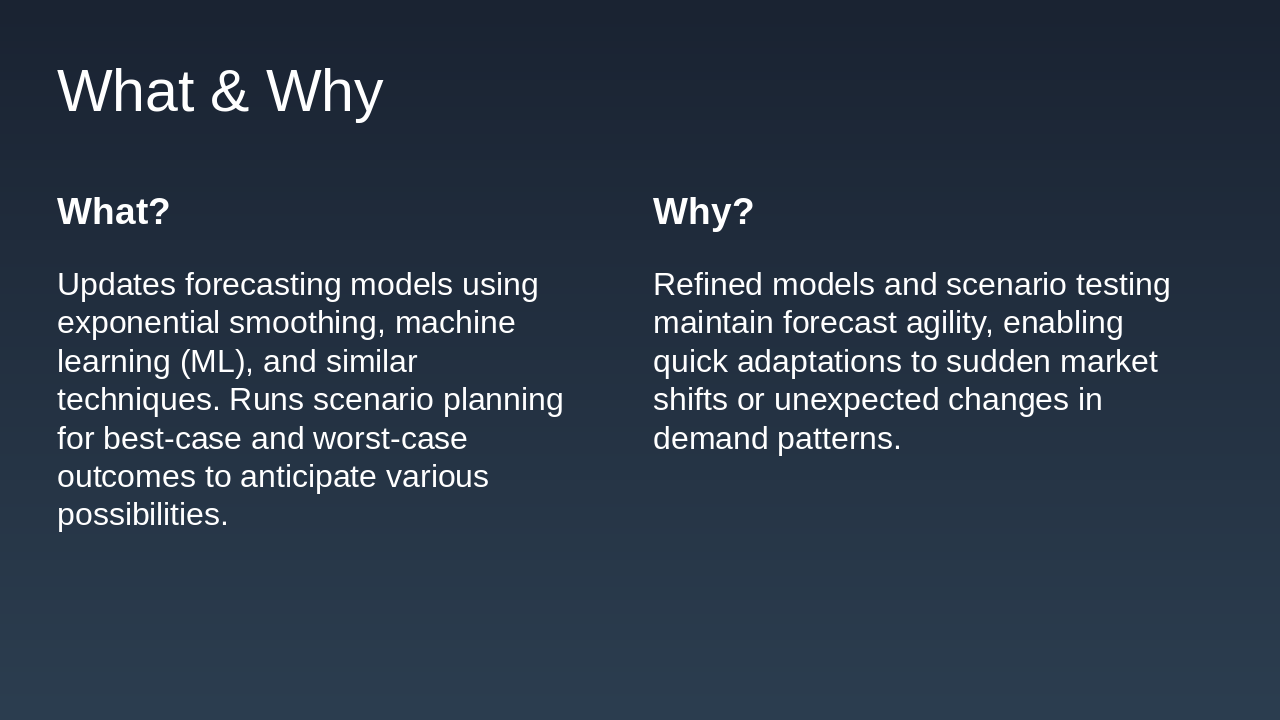 What & Why

What?

Updates forecasting models using exponential smoothing, machine learning (ML), and similar techniques. Runs scenario planning for best-case and worst-case outcomes to anticipate various possibilities.

Why?

Refined models and scenario testing maintain forecast agility, enabling quick adaptations to sudden market shifts or unexpected changes in demand patterns.